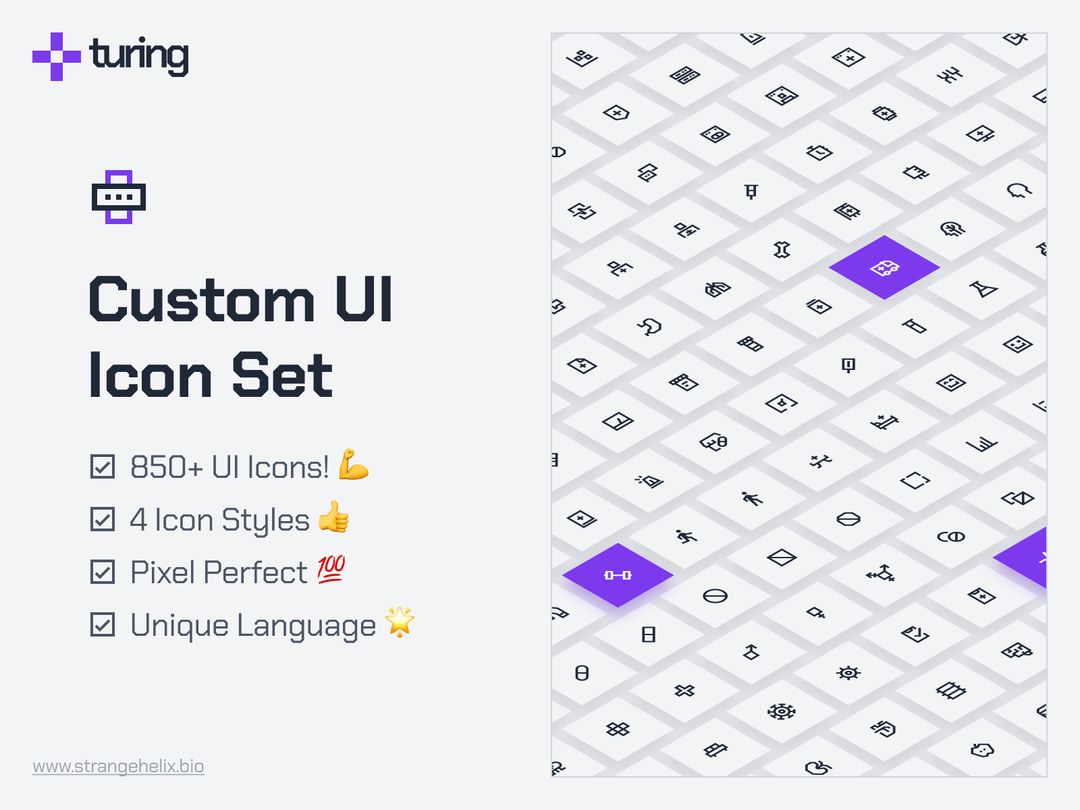 turing

Custom UI Icon Set

☑ 850+ UI Icons! 💪
☑ 4 Icon Styles 👍
☑ Pixel Perfect 💯
☑ Unique Language 🌟

www.strangehelix.bio